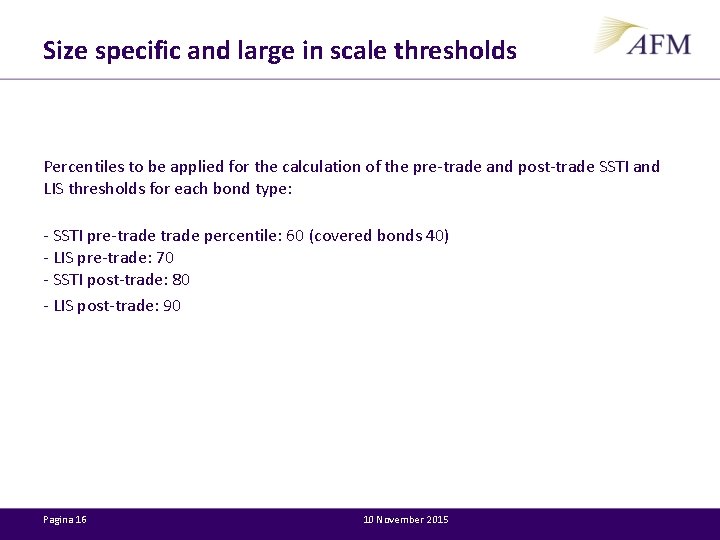 Size specific and large in scale thresholds

AFM

Percentiles to be applied for the calculation of the pre-trade and post-trade SSTI and LIS thresholds for each bond type:

- SSTI pre-trade trade percentile: 60 (covered bonds 40)
- LIS pre-trade: 70
- SSTI post-trade: 80
- LIS post-trade: 90

Pagina 16

10 November 2015